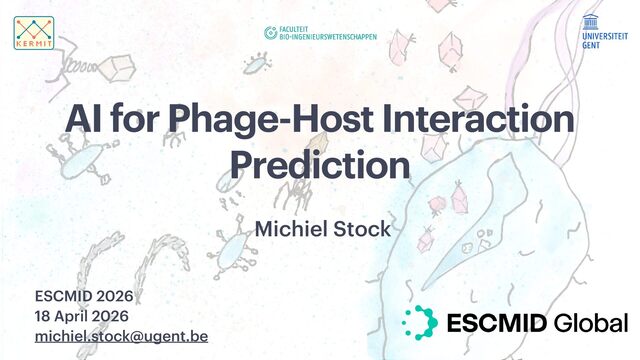 KERMIT

FACULTEIT BIO-INGENIEURSWETENSCHAPPEN

UNIVERSITEIT GENT

AI for Phage-Host Interaction Prediction

Michiel Stock

ESCMID 2026
18 April 2026
michiel.stock@ugent.be

ESCMID Global